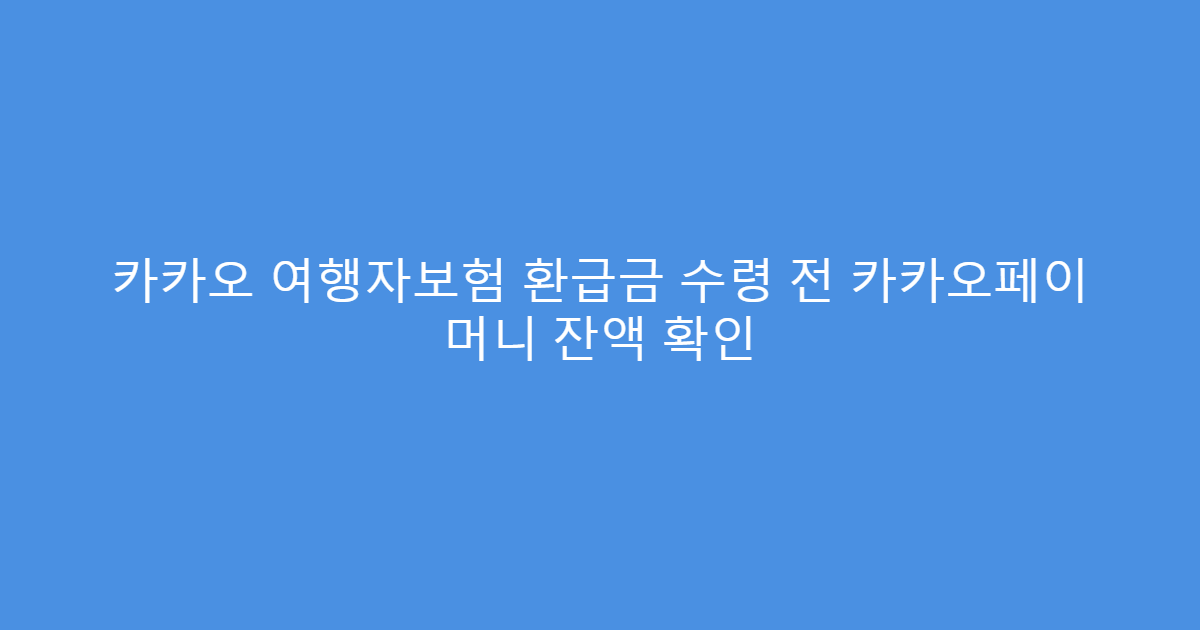 카카오 여행자보험 환급금 수령 전 카카오페이 머니 잔액 확인